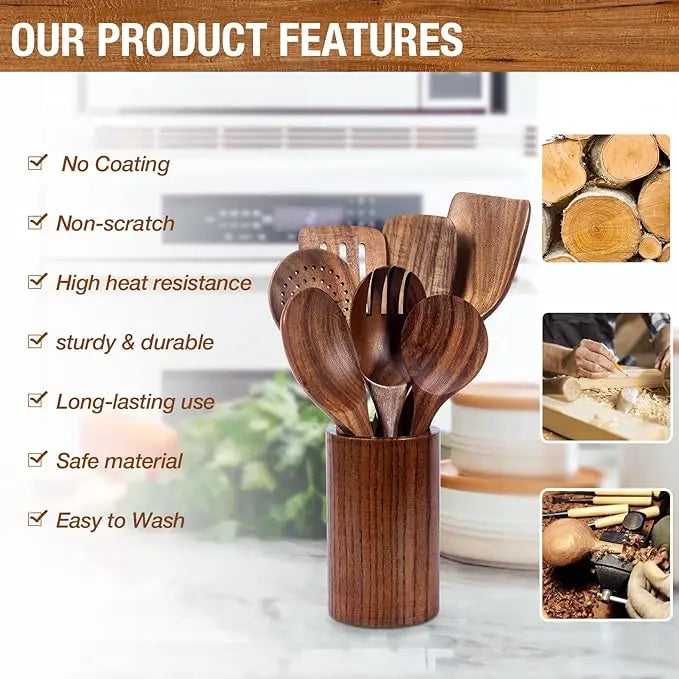 OUR PRODUCT FEATURES

☑ No Coating

☑ Non-scratch

☑ High heat resistance

☑ sturdy & durable

☑ Long-lasting use

☑ Safe material

☑ Easy to Wash